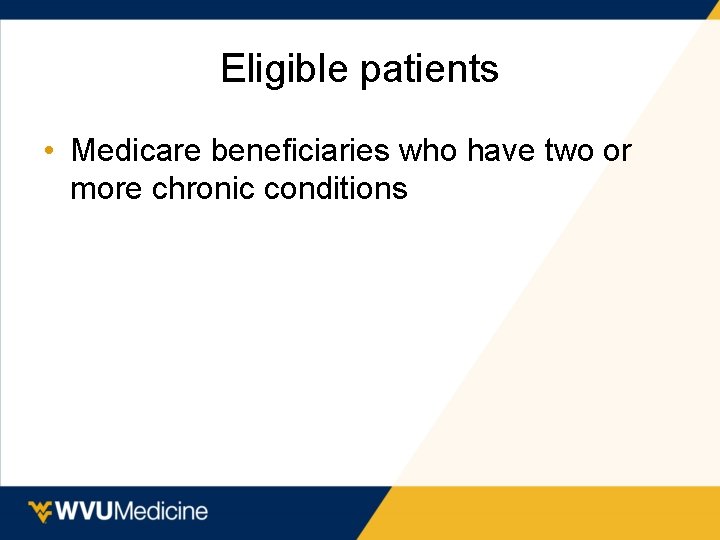 Eligible patients

• Medicare beneficiaries who have two or more chronic conditions

WVUMedicine